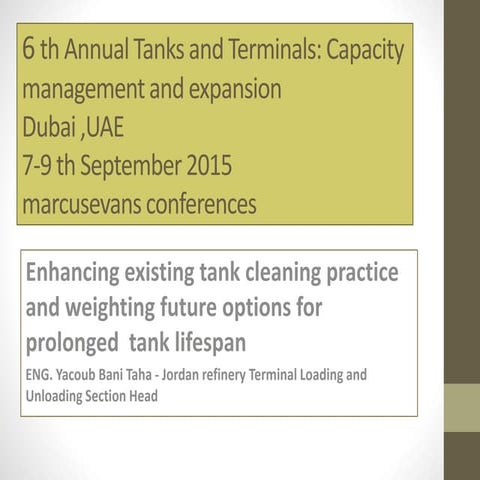 6 th Annual Tanks and Terminals: Capacity management and expansion
Dubai ,UAE
7-9 th September 2015
marcusevans conferences

Enhancing existing tank cleaning practice and weighting future options for prolonged  tank lifespan

ENG. Yacoub Bani Taha - Jordan refinery Terminal Loading and Unloading Section Head